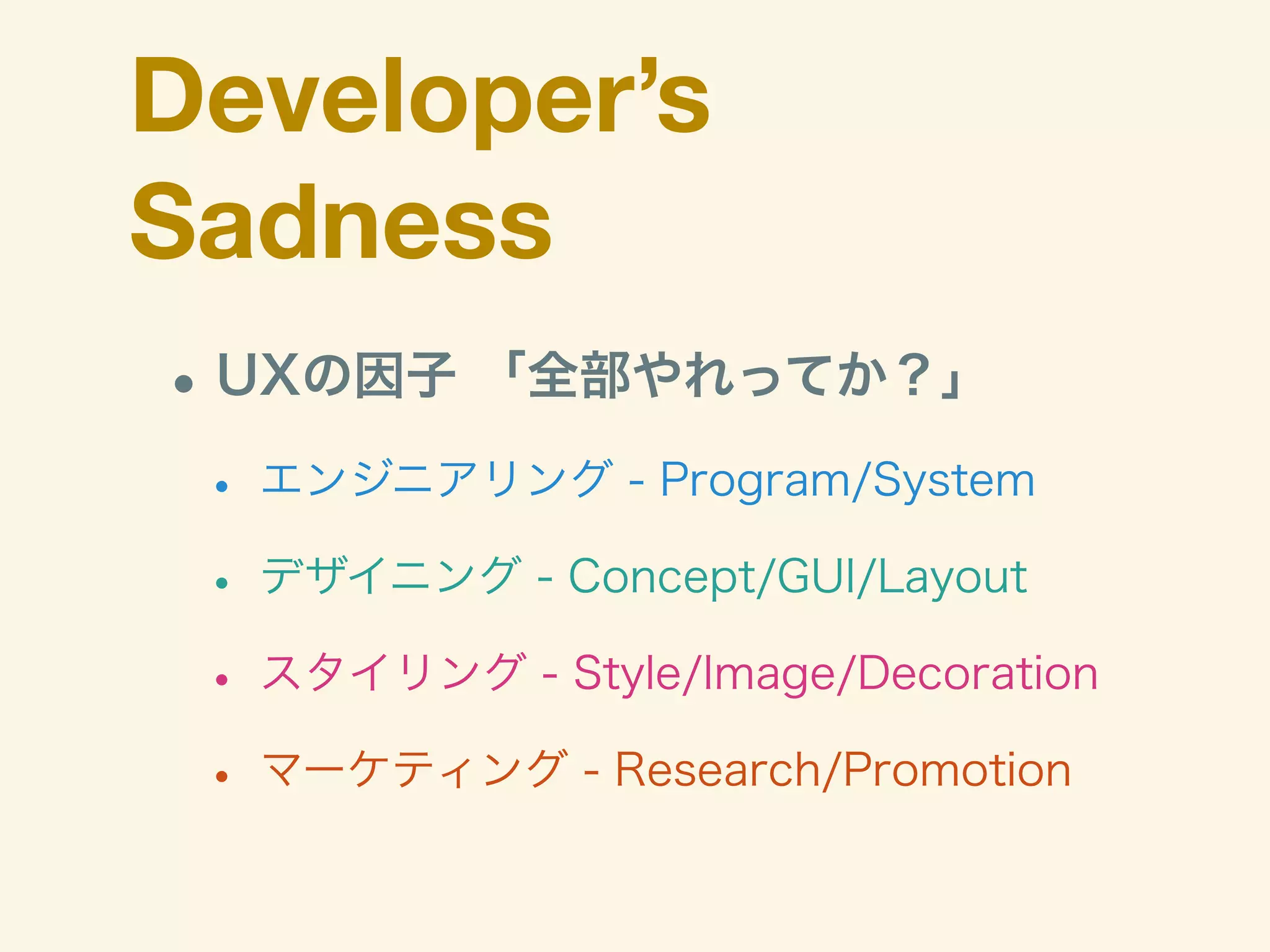 Developer's Sadness

• UXの因子 「全部やれってか？」
  • エンジニアリング - Program/System
  • デザイニング - Concept/GUI/Layout
  • スタイリング - Style/Image/Decoration
  • マーケティング - Research/Promotion